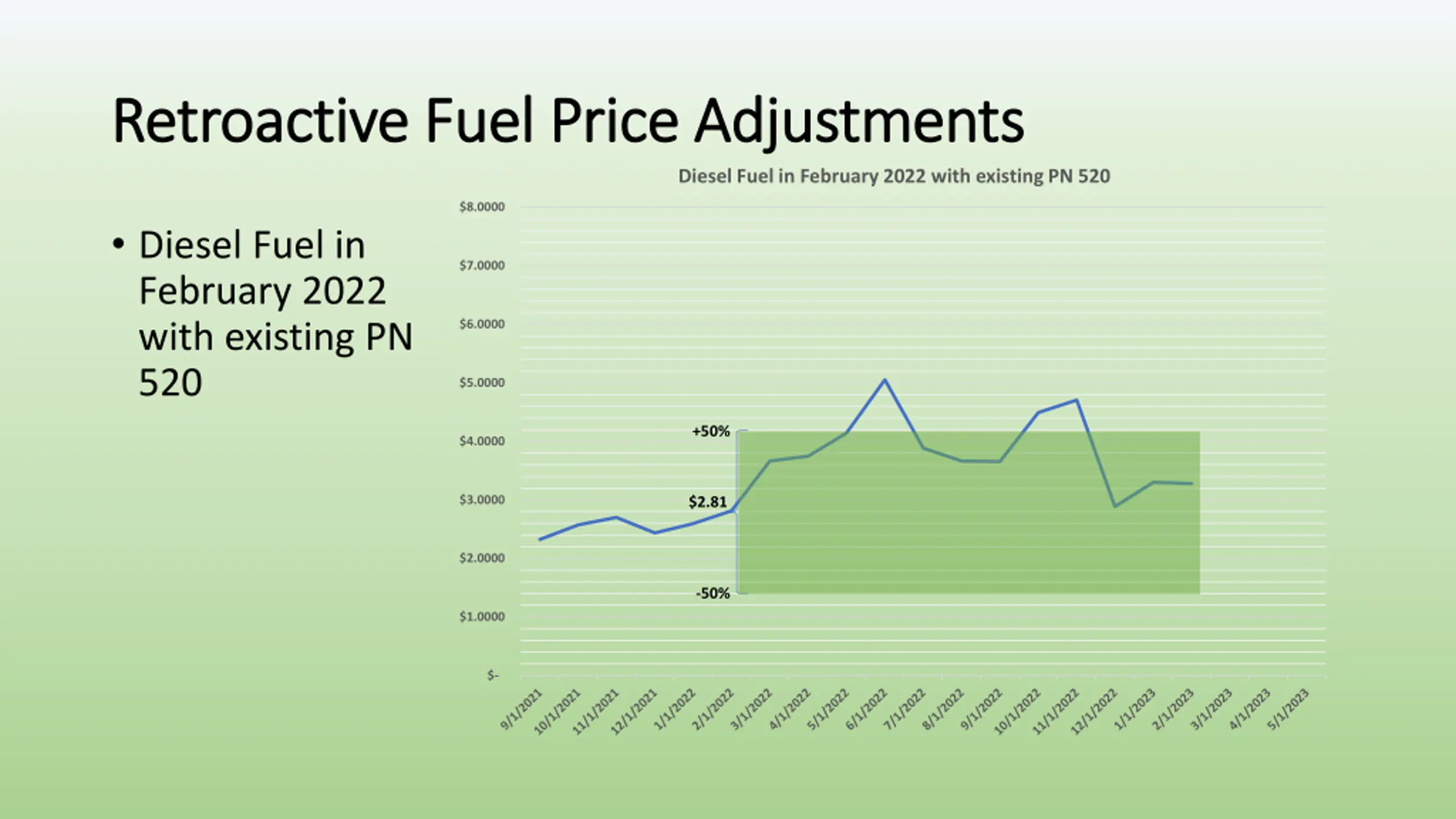 Retroactive Fuel Price Adjustments

• Diesel Fuel in February 2022 with existing PN 520

Diesel Fuel in February 2022 with existing PN 520

$8.0000
$7.0000
$6.0000
$5.0000
$4.0000
$3.0000
$2.0000
$1.0000
$-

+50%
$2.81
-50%

9/1/2021
10/1/2021
11/1/2021
12/1/2021
1/1/2022
2/1/2022
3/1/2022
4/1/2022
5/1/2022
6/1/2022
7/1/2022
8/1/2022
9/1/2022
10/1/2022
11/1/2022
12/1/2022
1/1/2023
2/1/2023
3/1/2023
4/1/2023
5/1/2023